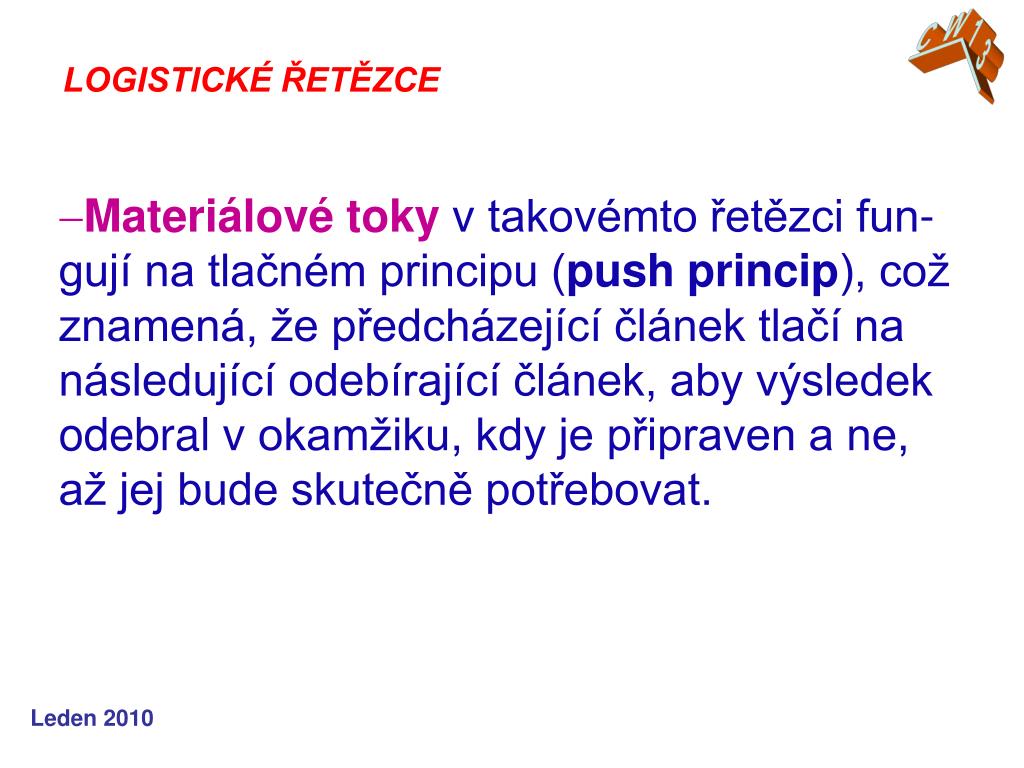 LOGISTICKÉ ŘETĚZCE

CW13

–Materiálové toky v takovémto řetězci fungují na tlačném principu (push princip), což znamená, že předcházející článek tlačí na následující odebírající článek, aby výsledek odebral v okamžiku, kdy je připraven a ne, až jej bude skutečně potřebovat.

Leden 2010